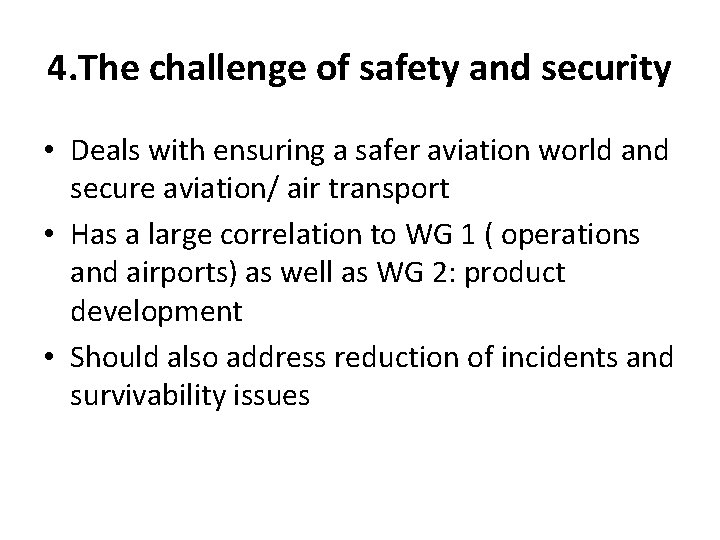 4.The challenge of safety and security

• Deals with ensuring a safer aviation world and secure aviation/ air transport
• Has a large correlation to WG 1 ( operations and airports) as well as WG 2: product development
• Should also address reduction of incidents and survivability issues